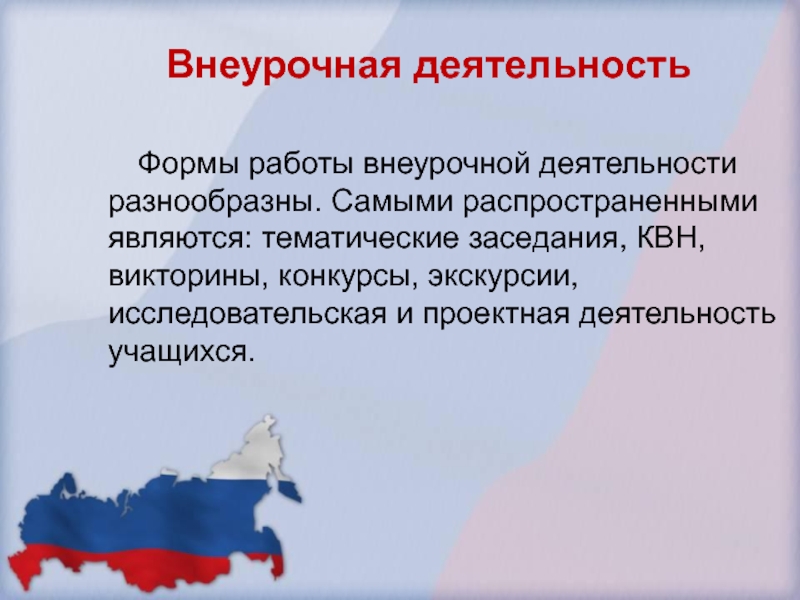 Внеурочная деятельность

Формы работы внеурочной деятельности разнообразны. Самыми распространенными являются: тематические заседания, КВН, викторины, конкурсы, экскурсии, исследовательская и проектная деятельность учащихся.